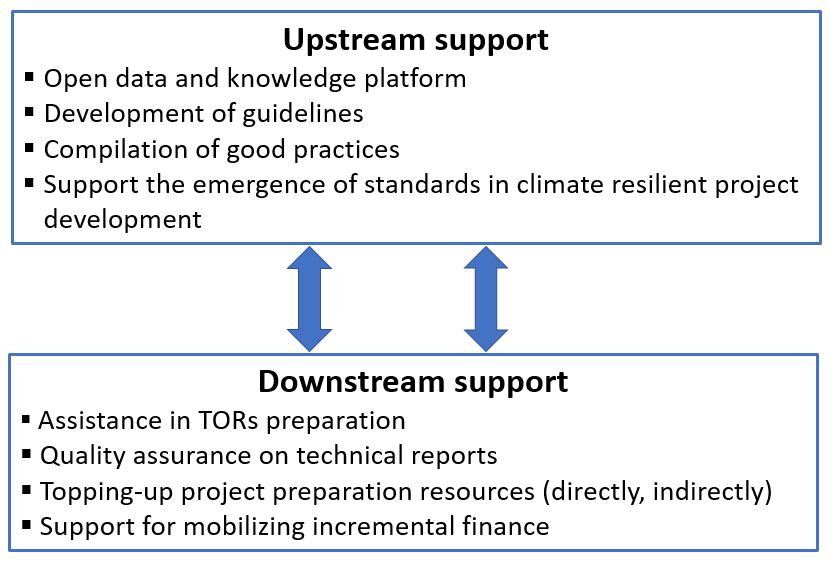 Upstream support

▪ Open data and knowledge platform
▪ Development of guidelines
▪ Compilation of good practices
▪ Support the emergence of standards in climate resilient project development

Downstream support

▪ Assistance in TORs preparation
▪ Quality assurance on technical reports
▪ Topping-up project preparation resources (directly, indirectly)
▪ Support for mobilizing incremental finance